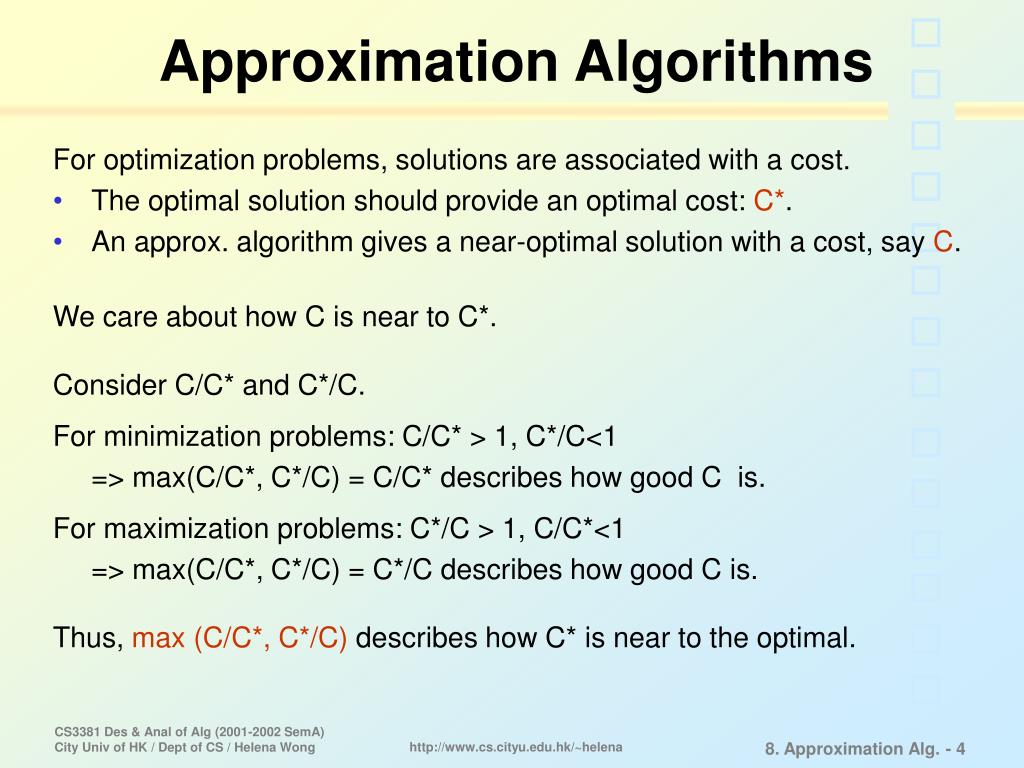 Approximation Algorithms

For optimization problems, solutions are associated with a cost.
• The optimal solution should provide an optimal cost: C*.
• An approx. algorithm gives a near-optimal solution with a cost, say C.

We care about how C is near to C*.

Consider C/C* and C*/C.

For minimization problems: C/C* > 1, C*/C<1
=> max(C/C*, C*/C) = C/C* describes how good C is.

For maximization problems: C*/C > 1, C/C*<1
=> max(C/C*, C*/C) = C*/C describes how good C is.

Thus, max (C/C*, C*/C) describes how C* is near to the optimal.

CS3381 Des & Anal of Alg (2001-2002 SemA)
City Univ of HK / Dept of CS / Helena Wong

http://www.cs.cityu.edu.hk/~helena

8. Approximation Alg. - 4